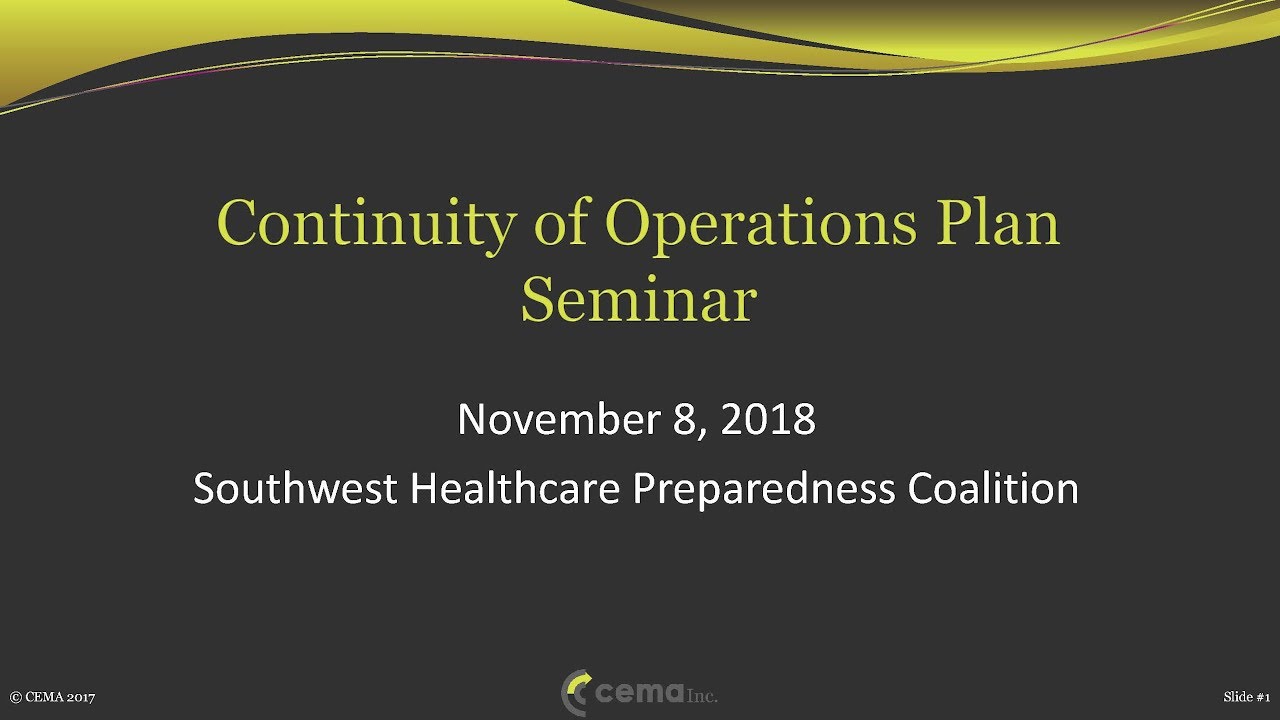 Continuity of Operations Plan Seminar

November 8, 2018

Southwest Healthcare Preparedness Coalition

© CEMA 2017

cema Inc.

Slide #1